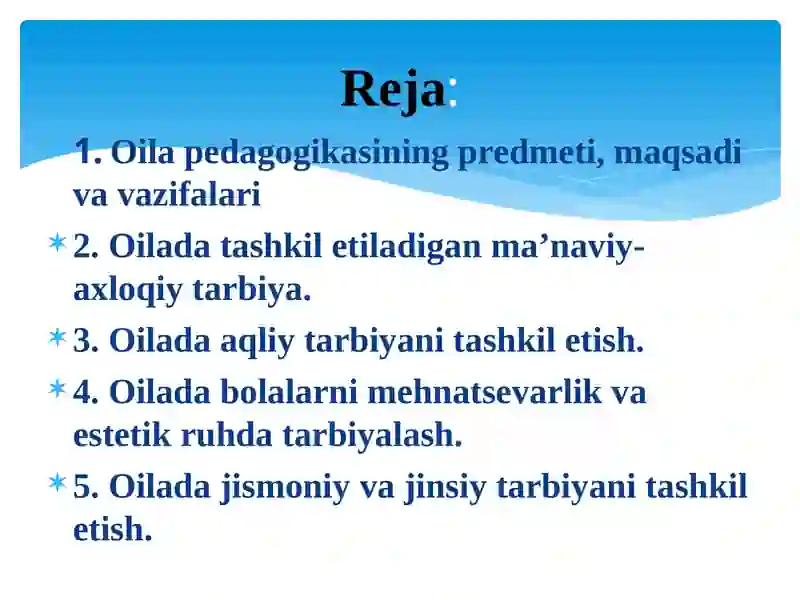 Reja:

1. Oila pedagogikasining predmeti, maqsadi va vazifalari

2. Oilada tashkil etiladigan ma’naviy-axloqiy tarbiya.

3. Oilada aqliy tarbiyani tashkil etish.

4. Oilada bolalarni mehnatsevarlik va estetik ruhda tarbiyalash.

5. Oilada jismoniy va jinsiy tarbiyani tashkil etish.